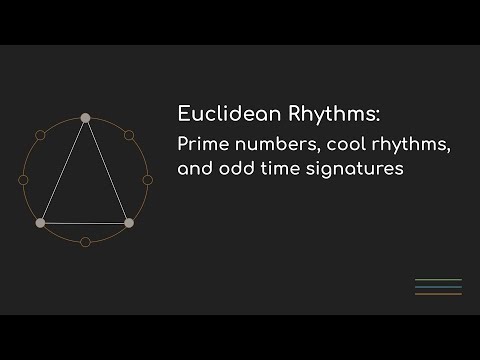 Euclidean Rhythms:

Prime numbers, cool rhythms, and odd time signatures